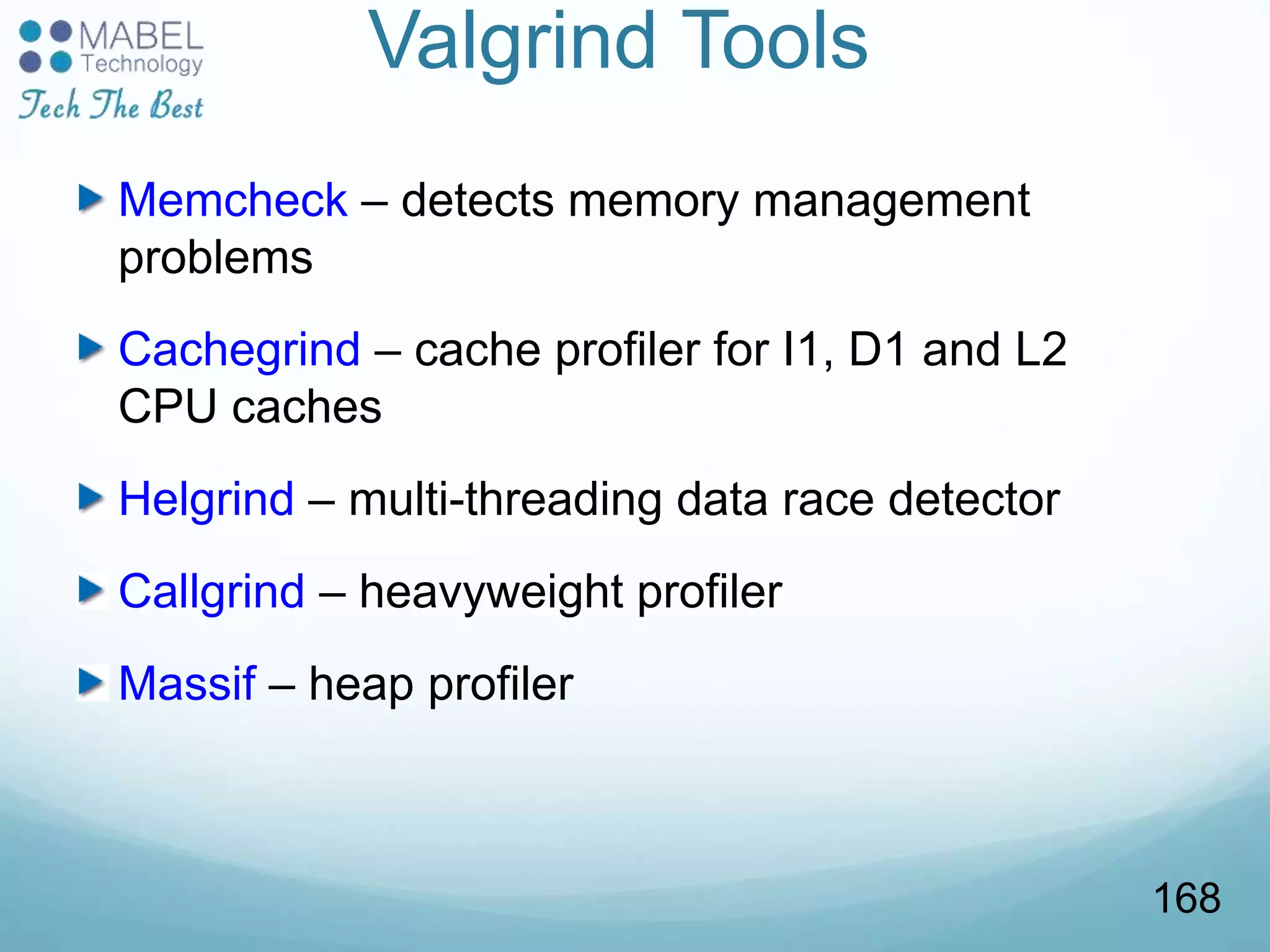 MABEL Technology
Tech The Best

Valgrind Tools

Memcheck – detects memory management problems

Cachegrind – cache profiler for I1, D1 and L2 CPU caches

Helgrind – multi-threading data race detector

Callgrind – heavyweight profiler

Massif – heap profiler

168